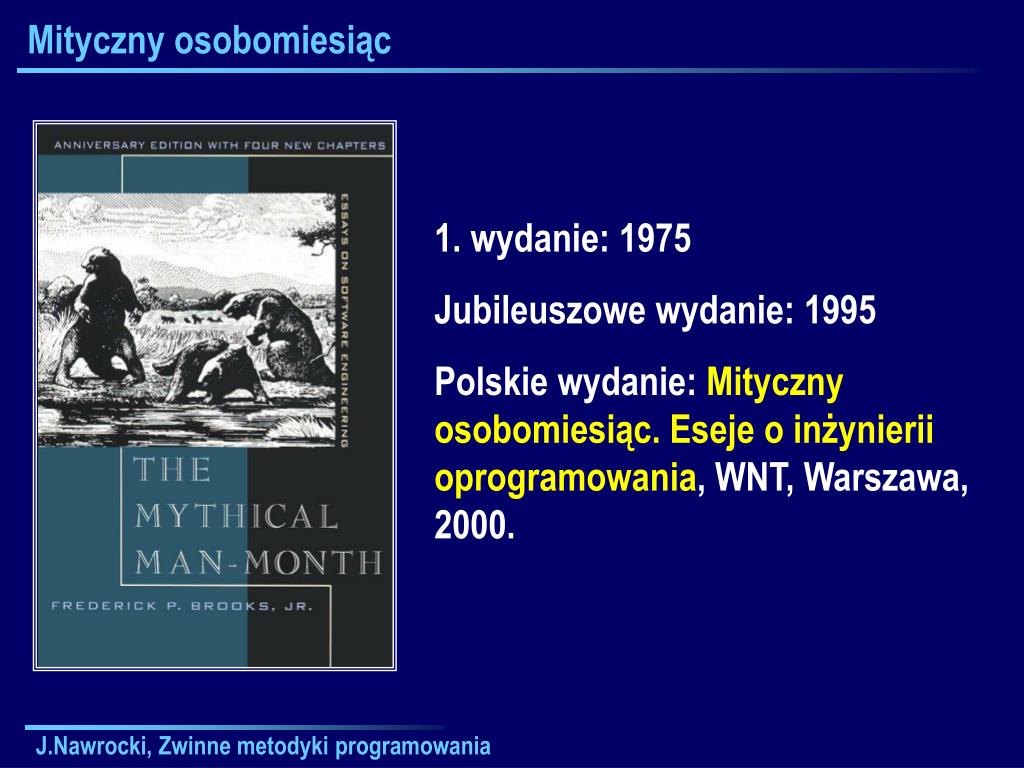 Mityczny osobomiesiąc

ANNIVERSARY EDITION WITH FOUR NEW CHAPTERS

ESSAYS ON SOFTWARE ENGINEERING

THE MYTHICAL MAN-MONTH

FREDERICK P. BROOKS, JR.

1. wydanie: 1975

Jubileuszowe wydanie: 1995

Polskie wydanie: Mityczny osobomiesiąc. Eseje o inżynierii oprogramowania, WNT, Warszawa, 2000.

J.Nawrocki, Zwinne metodyki programowania